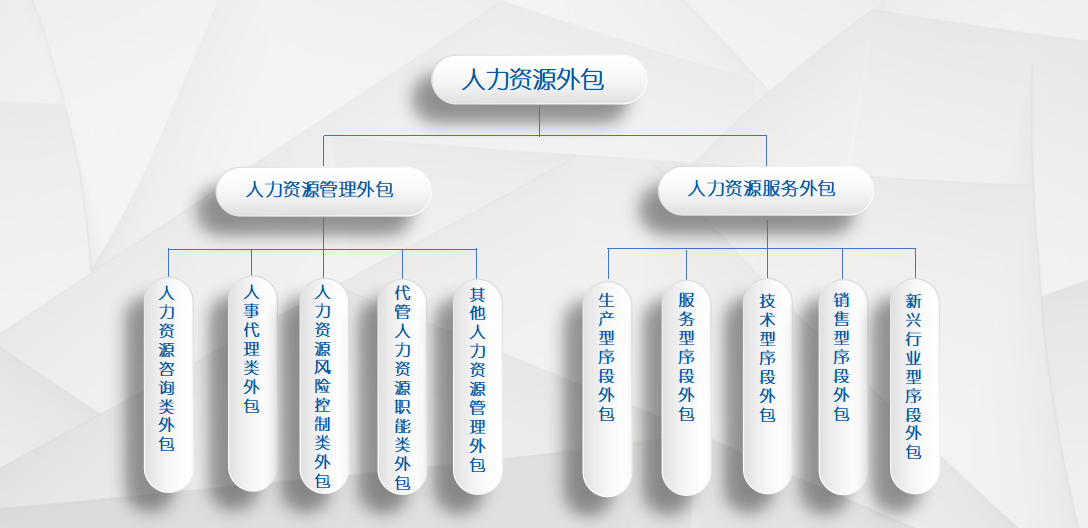 人力资源外包

人力资源管理外包

人力资源服务外包

人力资源咨询类外包

人事代理类外包

人力资源风险控制类外包

代管人力资源职能类外包

其他人力资源管理外包

生产型序段外包

服务型序段外包

技术型序段外包

销售型序段外包

新兴行业型序段外包